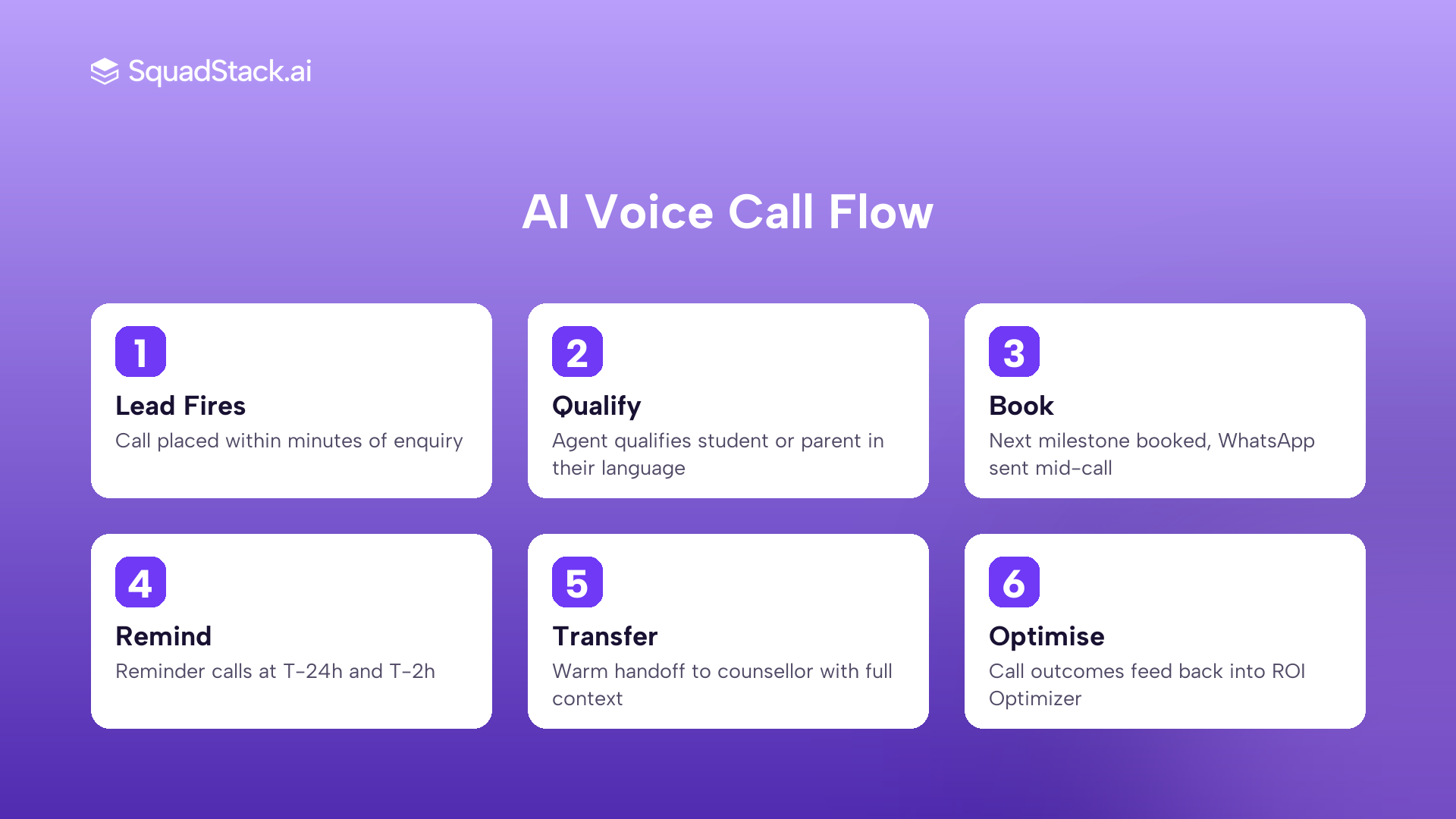 SquadStack.ai

AI Voice Call Flow

1
Lead Fires
Call placed within minutes of enquiry

2
Qualify
Agent qualifies student or parent in their language

3
Book
Next milestone booked, WhatsApp sent mid-call

4
Remind
Reminder calls at T-24h and T-2h

5
Transfer
Warm handoff to counsellor with full context

6
Optimise
Call outcomes feed back into ROI Optimizer